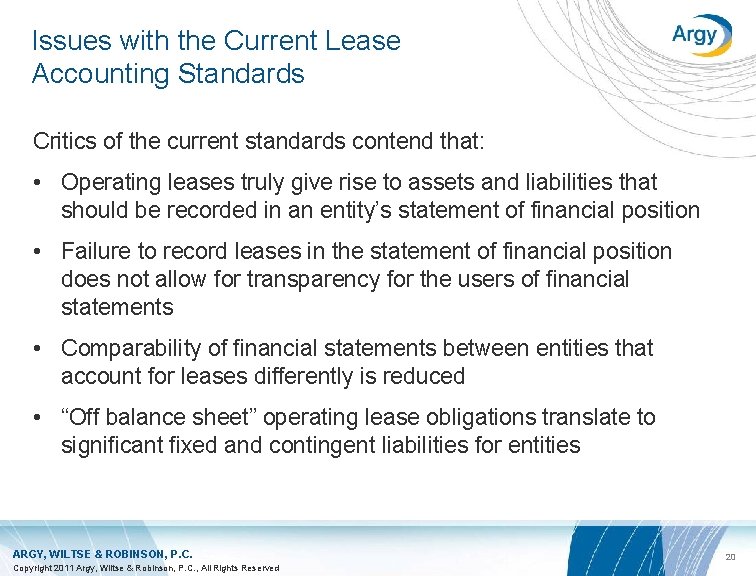 Issues with the Current Lease Accounting Standards

Argy

Critics of the current standards contend that:

• Operating leases truly give rise to assets and liabilities that should be recorded in an entity's statement of financial position

• Failure to record leases in the statement of financial position does not allow for transparency for the users of financial statements

• Comparability of financial statements between entities that account for leases differently is reduced

• "Off balance sheet" operating lease obligations translate to significant fixed and contingent liabilities for entities

ARGY, WILTSE & ROBINSON, P.C.
Copyright 2011 Argy, Wiltse & Robinson, P.C., All Rights Reserved

20